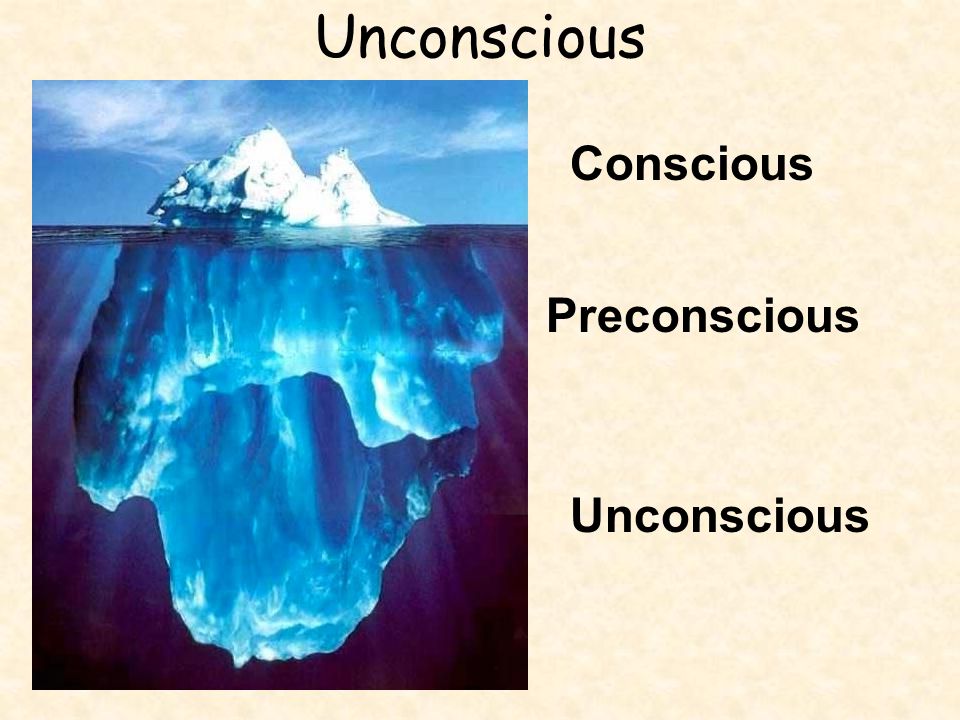 Unconscious

Conscious

Preconscious

Unconscious